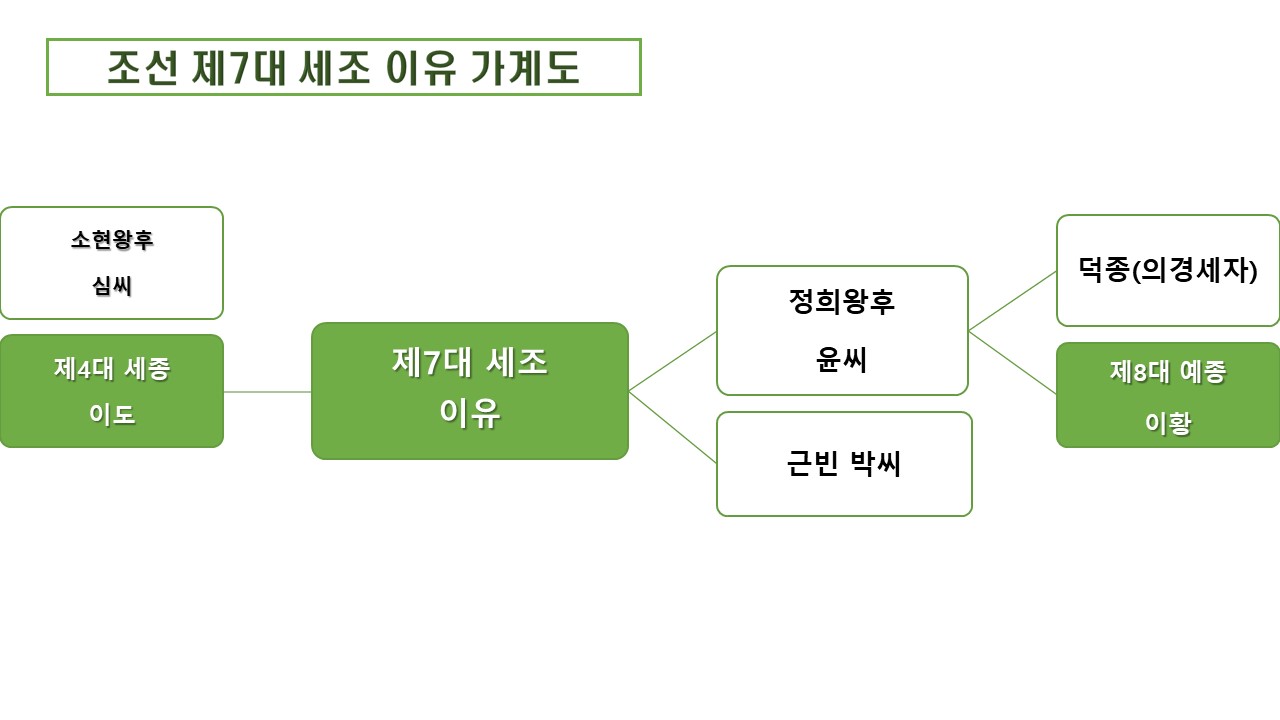 조선 제7대 세조 이유 가계도

소현왕후
심씨

제4대 세종
이도

제7대 세조
이유

정희왕후
윤씨

근빈 박씨

덕종(의경세자)

제8대 예종
이황